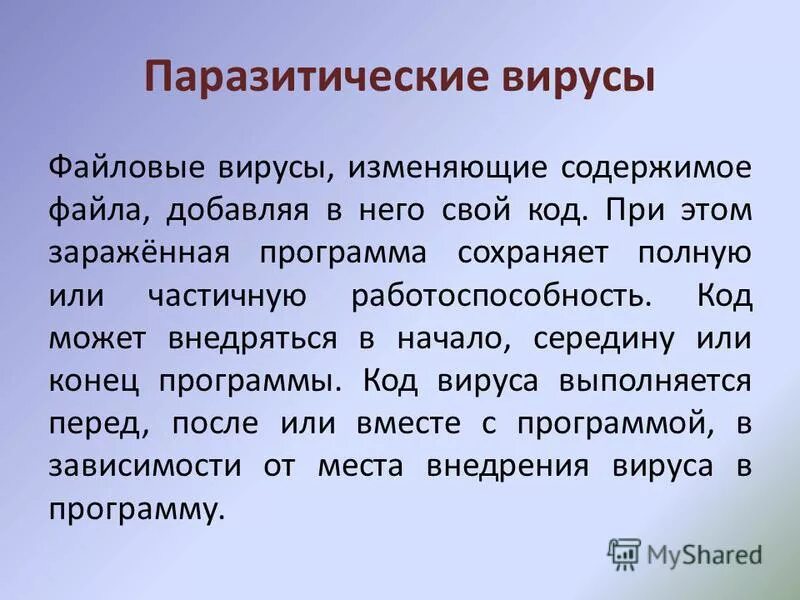 Паразитические вирусы

Файловые вирусы, изменяющие содержимое файла, добавляя в него свой код. При этом заражённая программа сохраняет полную или частичную работоспособность. Код может внедряться в начало, середину или конец программы. Код вируса выполняется перед, после или вместе с программой, в зависимости от места внедрения вируса в программу.

MyShared